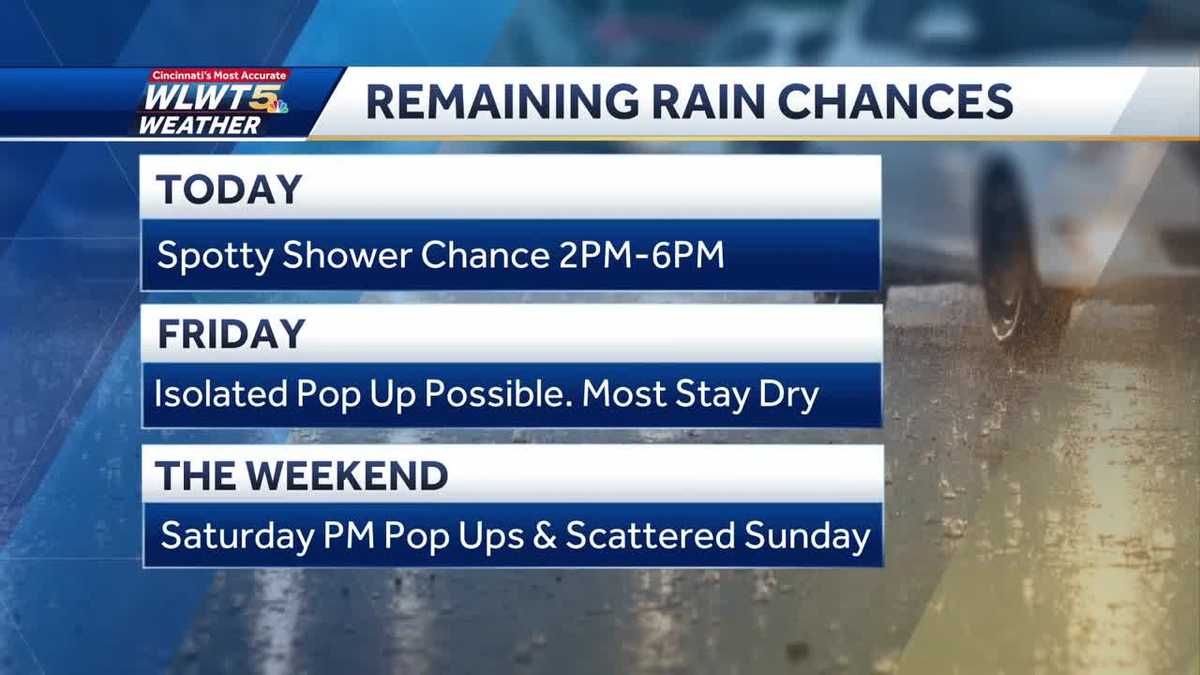 Cincinnati's Most Accurate
WLWT5
WEATHER

REMAINING RAIN CHANCES

TODAY
Spotty Shower Chance 2PM-6PM

FRIDAY
Isolated Pop Up Possible. Most Stay Dry

THE WEEKEND
Saturday PM Pop Ups & Scattered Sunday